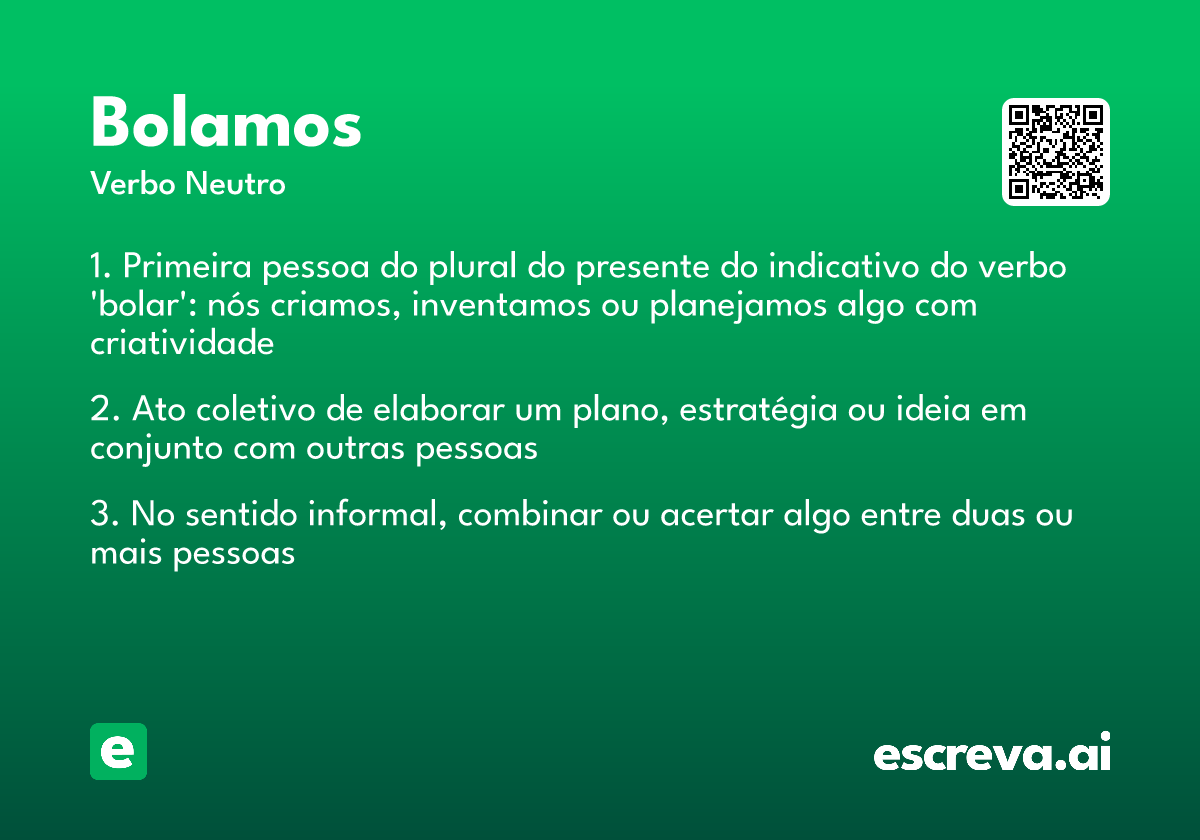 Bolamos
Verbo Neutro

1. Primeira pessoa do plural do presente do indicativo do verbo 'bolar': nós criamos, inventamos ou planejamos algo com criatividade

2. Ato coletivo de elaborar um plano, estratégia ou ideia em conjunto com outras pessoas

3. No sentido informal, combinar ou acertar algo entre duas ou mais pessoas

e

escreva.ai